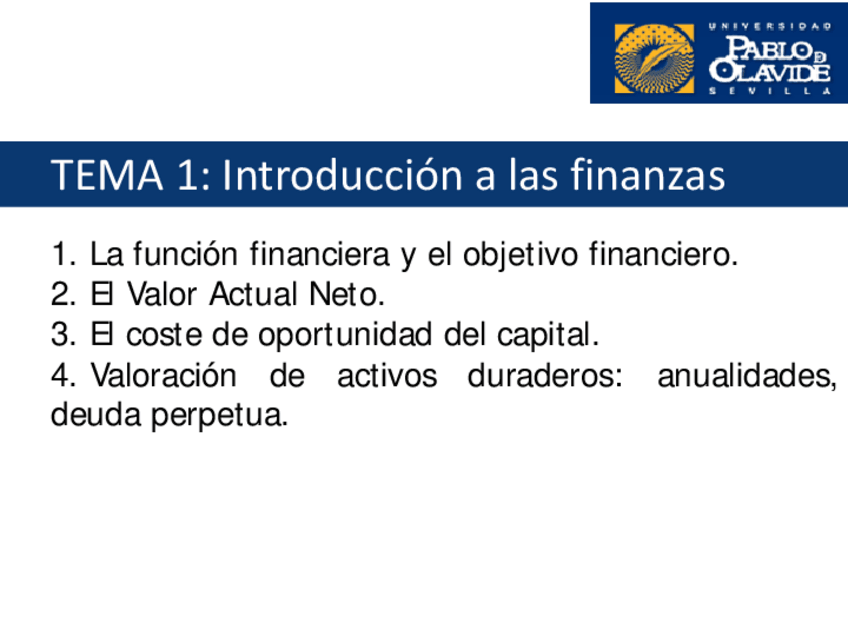 UNIVERSIDAD
PABLO DE OLAVIDE
SEVILLA

TEMA 1: Introducción a las finanzas

1. La función financiera y el objetivo financiero.
2. El Valor Actual Neto.
3. El coste de oportunidad del capital.
4. Valoración de activos duraderos: anualidades, deuda perpetua.